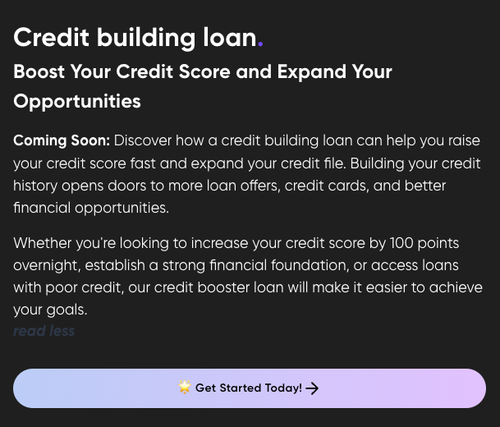 Credit building loan.

Boost Your Credit Score and Expand Your Opportunities

Coming Soon: Discover how a credit building loan can help you raise your credit score fast and expand your credit file. Building your credit history opens doors to more loan offers, credit cards, and better financial opportunities.

Whether you're looking to increase your credit score by 100 points overnight, establish a strong financial foundation, or access loans with poor credit, our credit booster loan will make it easier to achieve your goals.

read less

🌟 Get Started Today! →